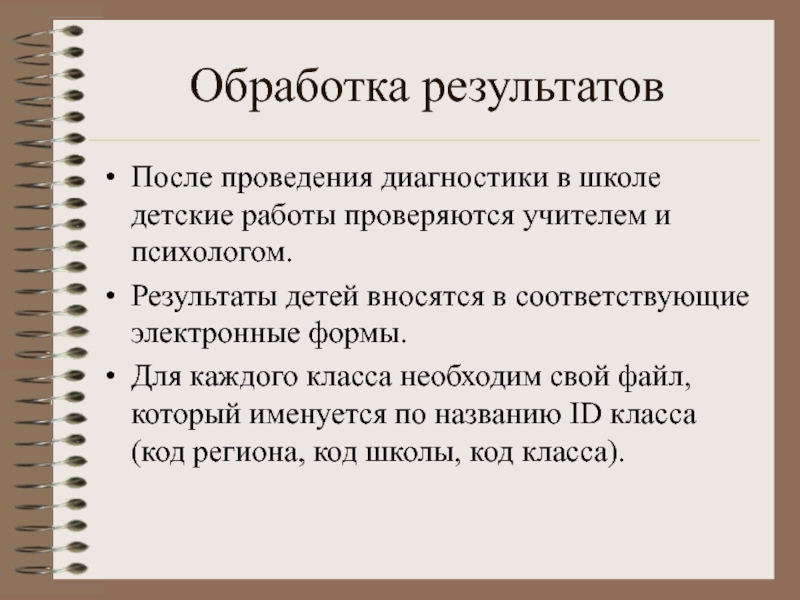 Обработка результатов

• После проведения диагностики в школе детские работы проверяются учителем и психологом.

• Результаты детей вносятся в соответствующие электронные формы.

• Для каждого класса необходим свой файл, который именуется по названию ID класса (код региона, код школы, код класса).